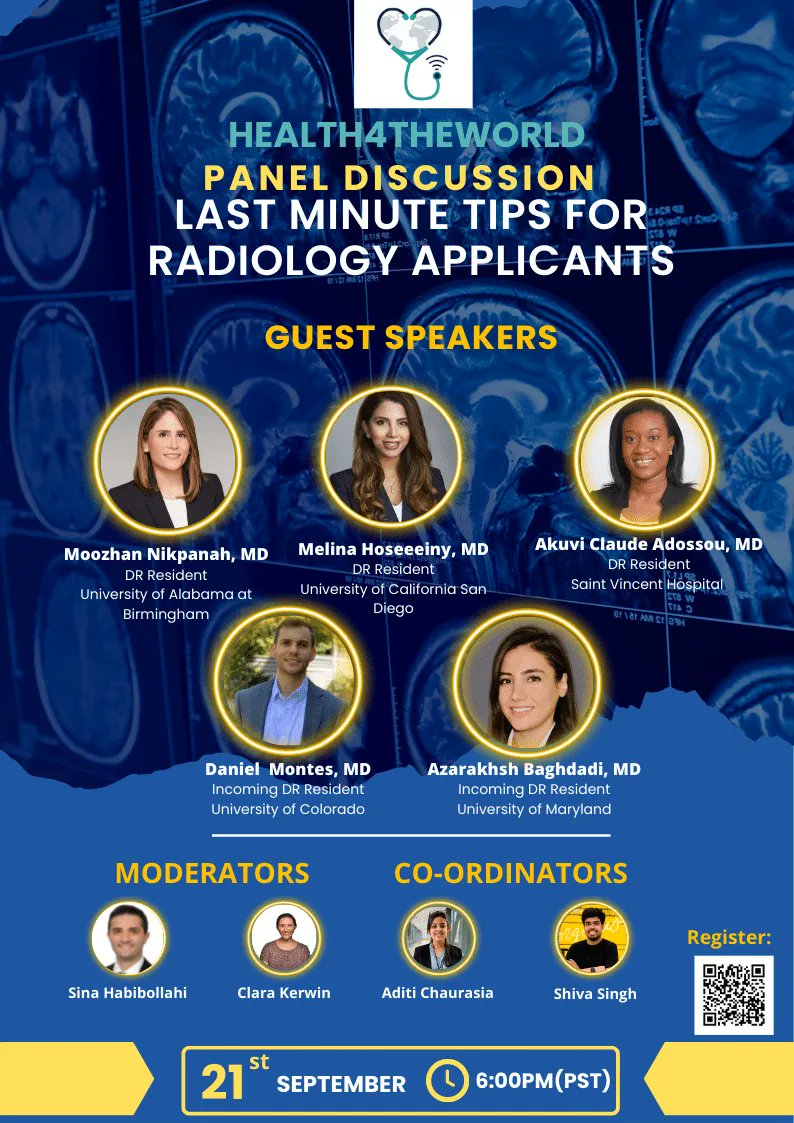 HEALTH4THEWORLD
PANEL DISCUSSION
LAST MINUTE TIPS FOR RADIOLOGY APPLICANTS

GUEST SPEAKERS

Moozhan Nikpanah, MD
DR Resident
University of Alabama at Birmingham

Melina Hoseeeiny, MD
DR Resident
University of California San Diego

Akuvi Claude Adossou, MD
DR Resident
Saint Vincent Hospital

Daniel Montes, MD
Incoming DR Resident
University of Colorado

Azarakhsh Baghdadi, MD
Incoming DR Resident
University of Maryland

MODERATORS

Sina Habibollahi

Clara Kerwin

CO-ORDINATORS

Aditi Chaurasia

Shiva Singh

Register:

21st SEPTEMBER

6:00PM(PST)